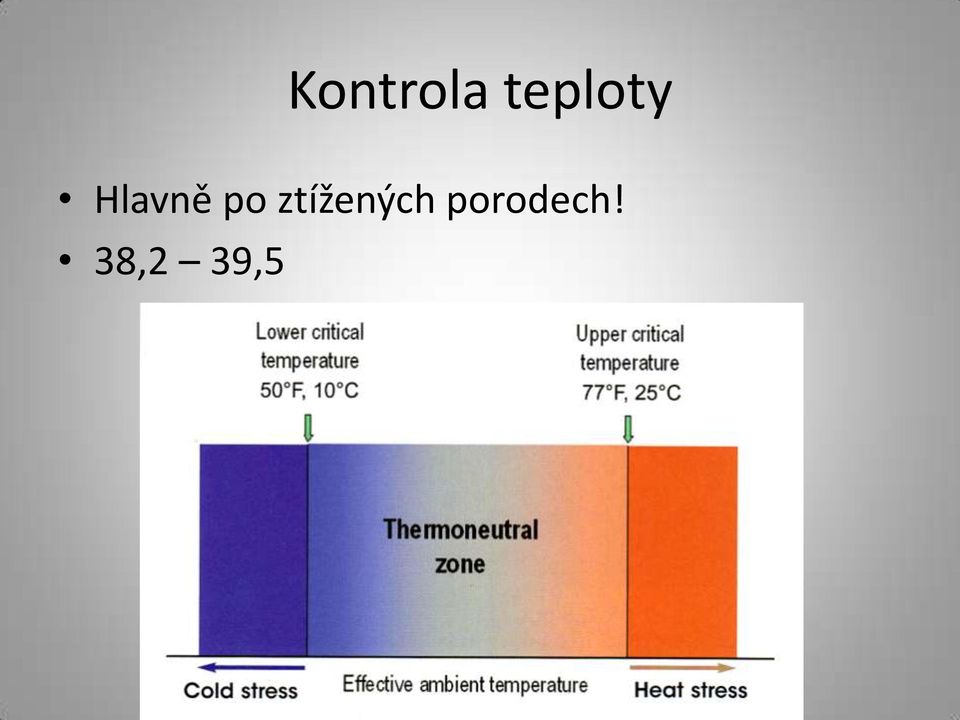 Kontrola teploty

• Hlavně po ztížených porodech!
• 38,2 – 39,5

Lower critical temperature 50°F, 10°C

Upper critical temperature 77°F, 25°C

Thermoneutral zone

Cold stress

Effective ambient temperature

Heat stress